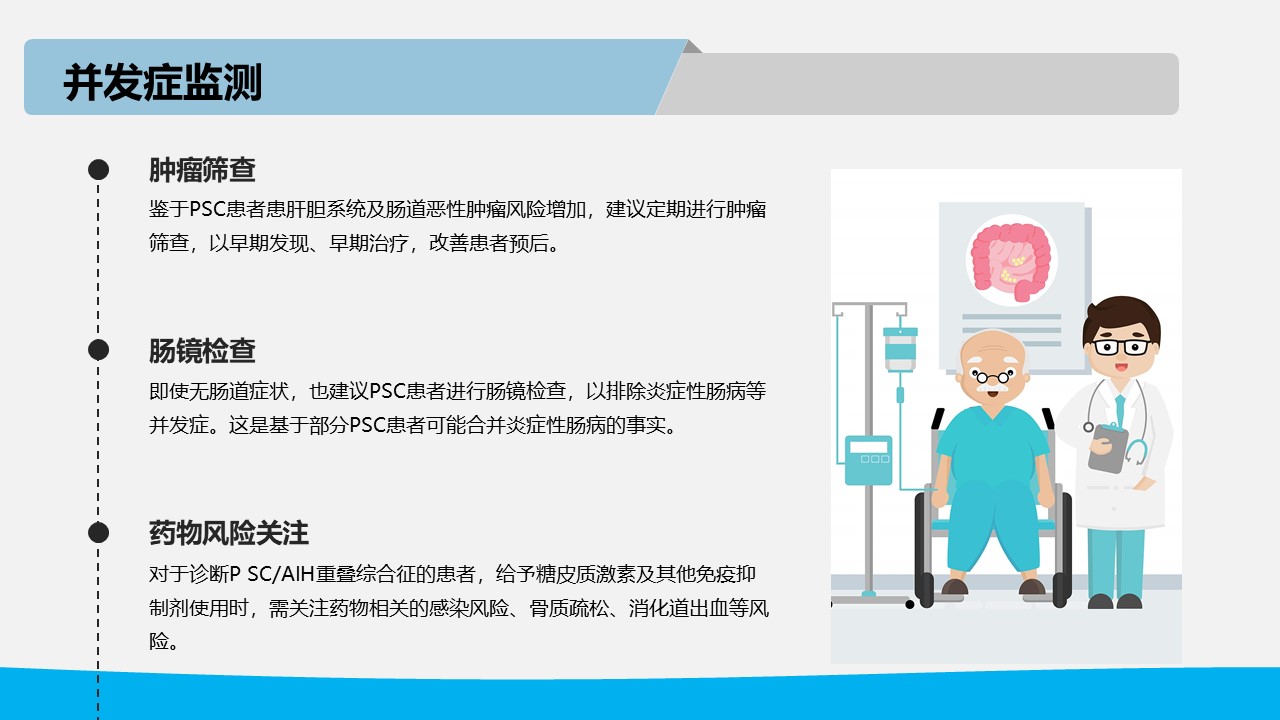 并发症监测

肿瘤筛查

鉴于PSC患者患肝胆系统及肠道恶性肿瘤风险增加，建议定期进行肿瘤筛查，以早期发现、早期治疗，改善患者预后。

肠镜检查

即使无肠道症状，也建议PSC患者进行肠镜检查，以排除炎症性肠病等并发症。这是基于部分PSC患者可能合并炎症性肠病的事实。

药物风险关注

对于诊断P SC/AIH重叠综合征的患者，给予糖皮质激素及其他免疫抑制剂使用时，需关注药物相关的感染风险、骨质疏松、消化道出血等风险。